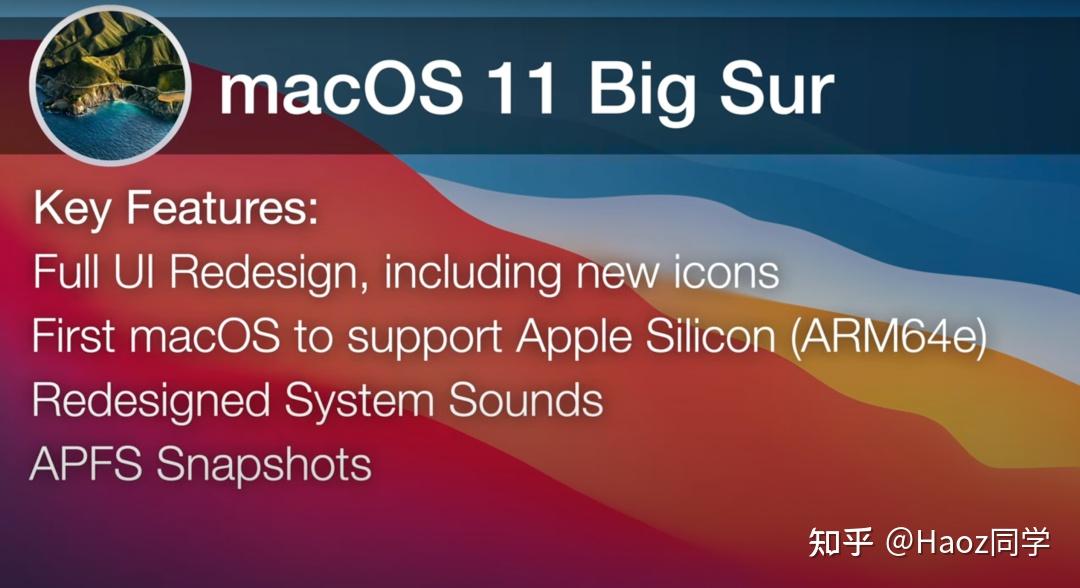 macOS 11 Big Sur

Key Features:
Full UI Redesign, including new icons
First macOS to support Apple Silicon (ARM64e)
Redesigned System Sounds
APFS Snapshots

知乎 @Haoz同学